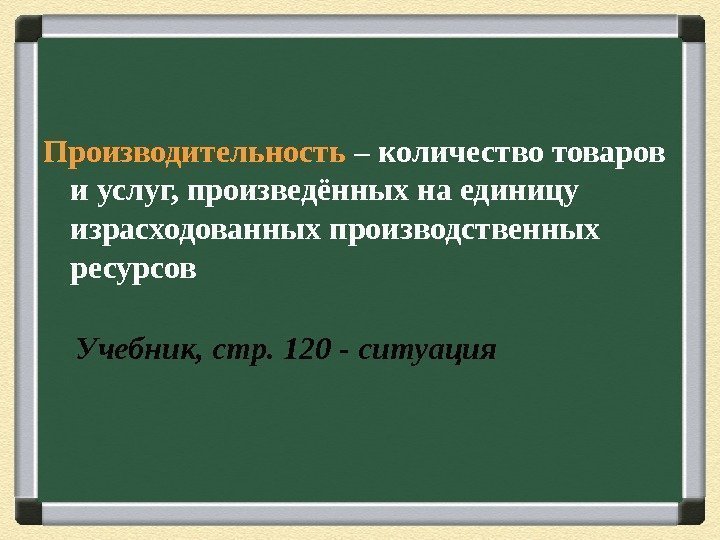 Производительность – количество товаров и услуг, произведённых на единицу израсходованных производственных ресурсов

Учебник, стр. 120 - ситуация